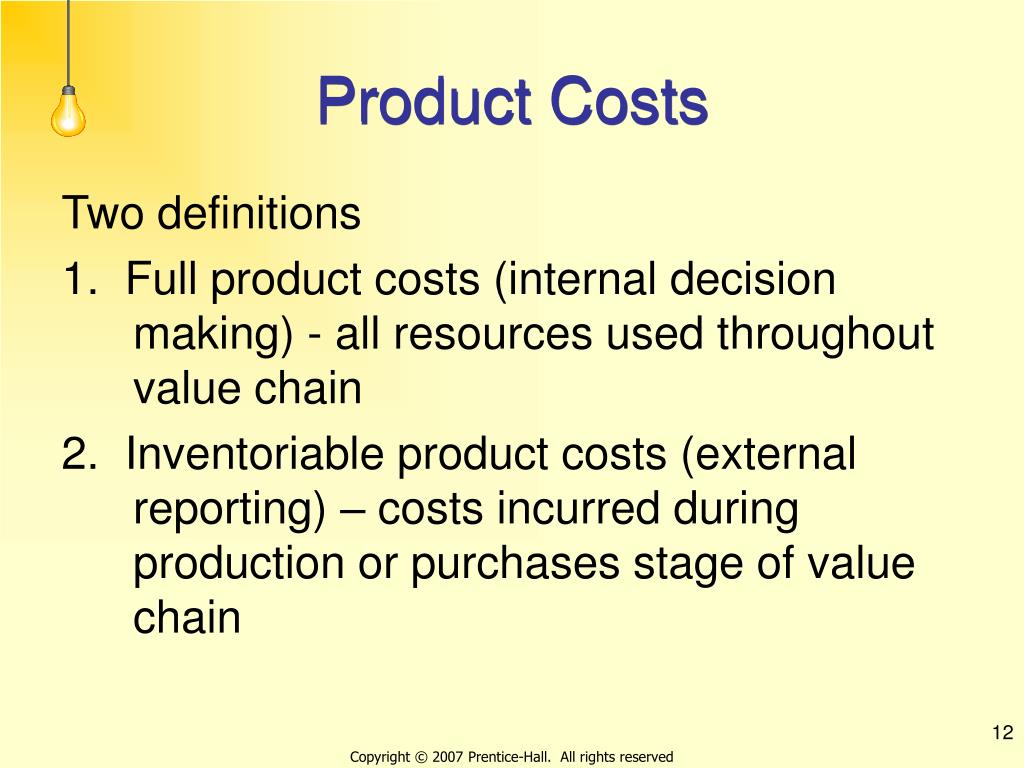 Product Costs

Two definitions

1. Full product costs (internal decision making) - all resources used throughout value chain

2. Inventoriable product costs (external reporting) – costs incurred during production or purchases stage of value chain

12

Copyright © 2007 Prentice-Hall. All rights reserved